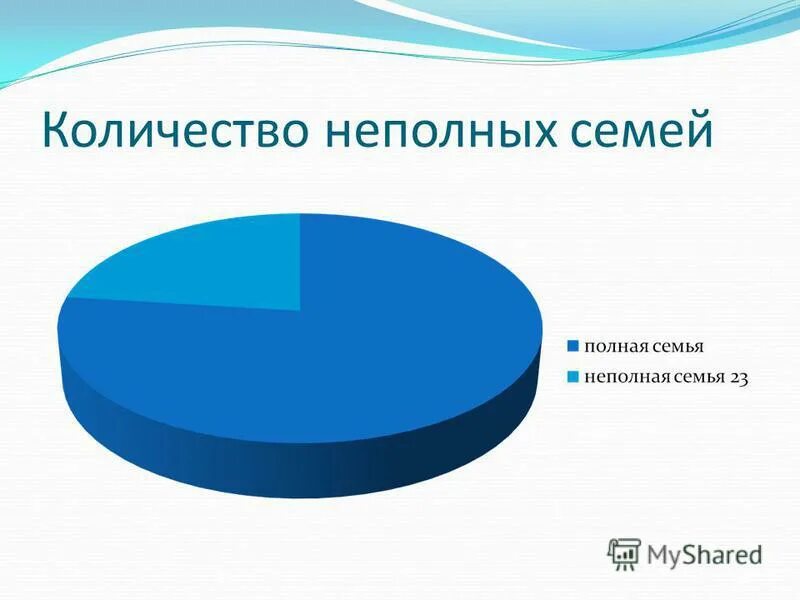 Количество неполных семей

полная семья
неполная семья 23

MyShared